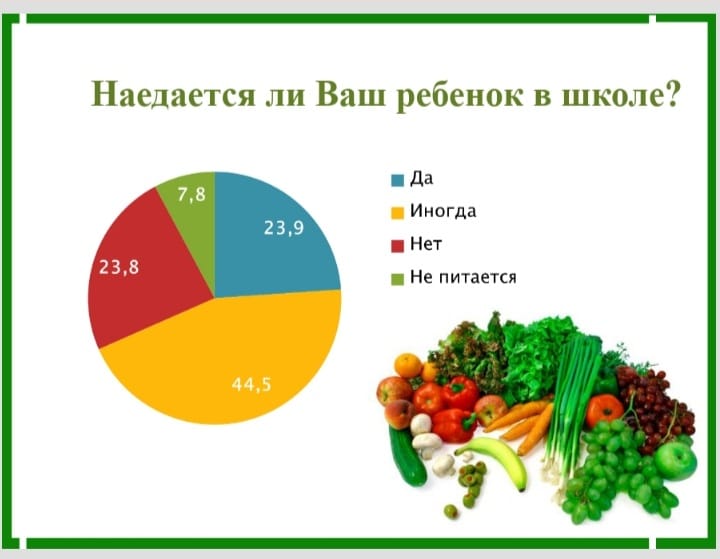 Наедается ли Ваш ребенок в школе?

7,8
23,9
23,8
44,5

Да
Иногда
Нет
Не питается